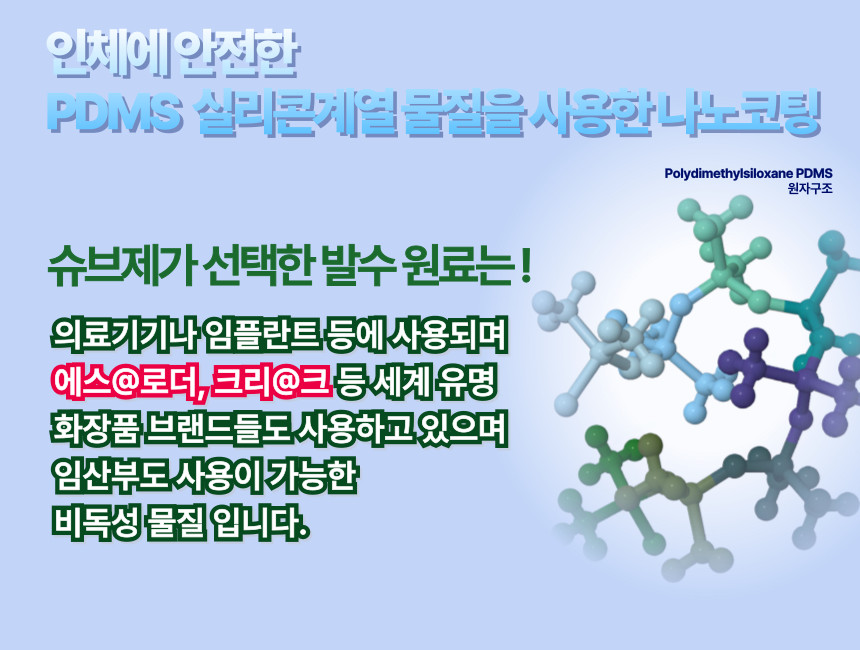 인체에 안전한
PDMS 실리콘계열 물질을 사용한 나노코팅

Polydimethylsiloxane PDMS
원자구조

슈브제가 선택한 발수 원료는 !

의료기기나 임플란트 등에 사용되며
에스@로더, 크리@크 등 세계 유명
화장품 브랜드들도 사용하고 있으며
임산부도 사용이 가능한
비독성 물질 입니다.